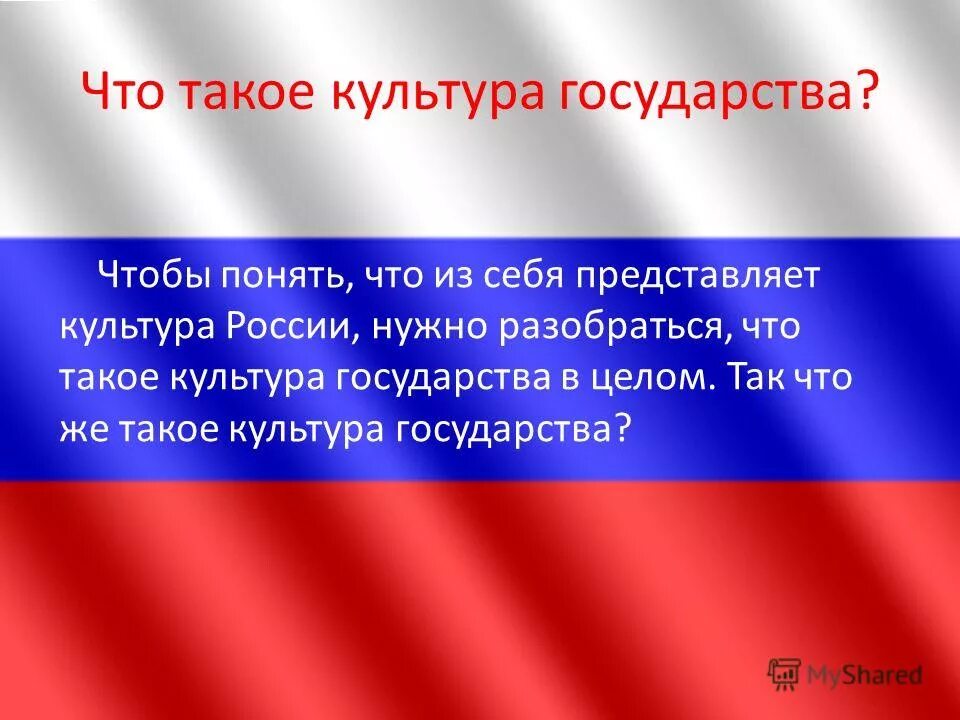 Что такое культура государства?

Чтобы понять, что из себя представляет культура России, нужно разобраться, что такое культура государства в целом. Так что же такое культура государства?

MyShared